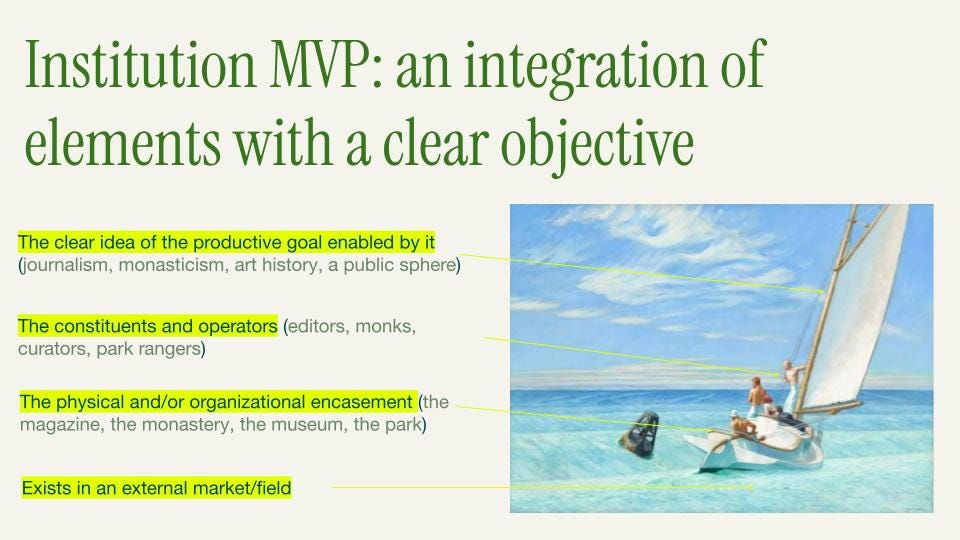 Institution MVP: an integration of elements with a clear objective

The clear idea of the productive goal enabled by it (journalism, monasticism, art history, a public sphere)

The constituents and operators (editors, monks, curators, park rangers)

The physical and/or organizational encasement (the magazine, the monastery, the museum, the park)

Exists in an external market/field